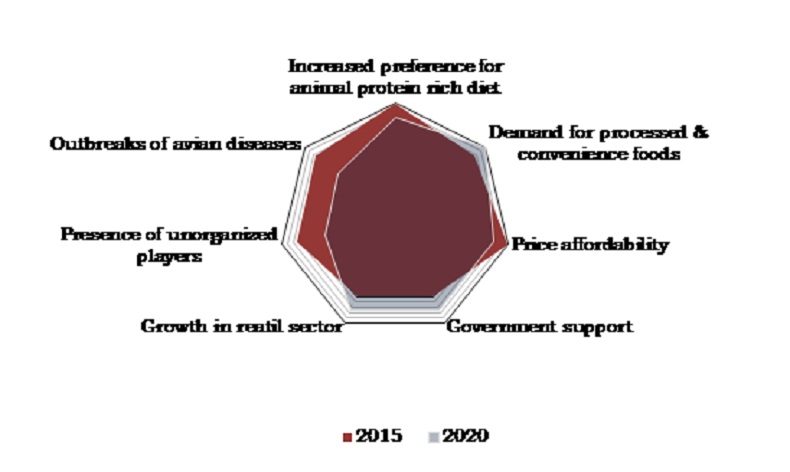 Increased preference for animal protein rich diet

Demand for processed & convenience foods

Price affordability

Government support

Growth in reatil sector

Presence of unorganized players

Outbreaks of avian diseases

2015 2020